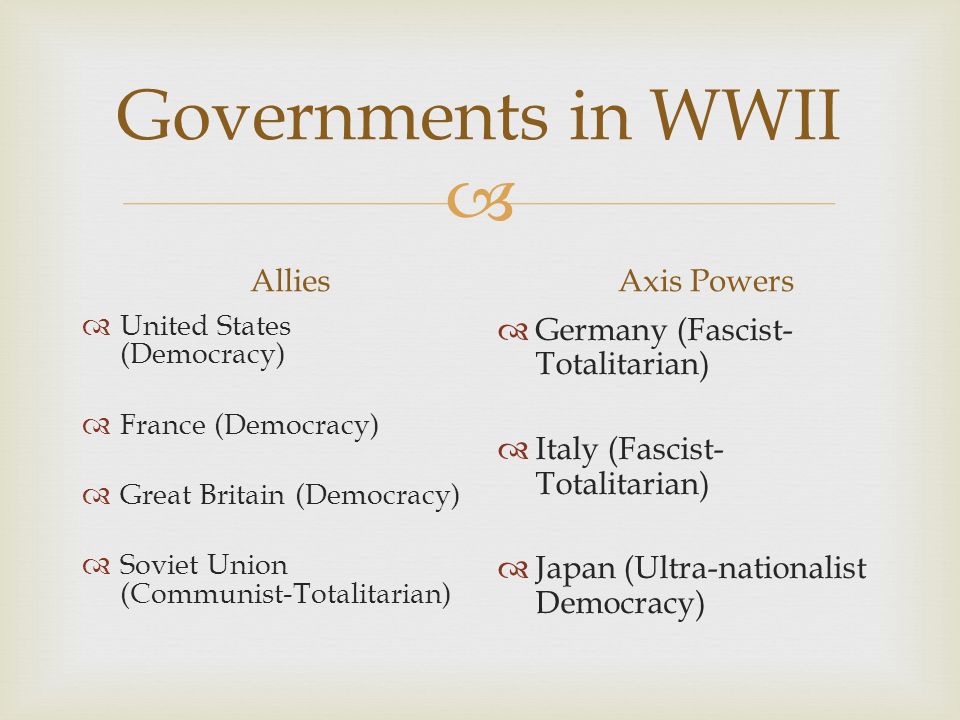 Governments in WWII

Allies

United States (Democracy)

France (Democracy)

Great Britain (Democracy)

Soviet Union (Communist-Totalitarian)

Axis Powers

Germany (Fascist-Totalitarian)

Italy (Fascist-Totalitarian)

Japan (Ultra-nationalist Democracy)